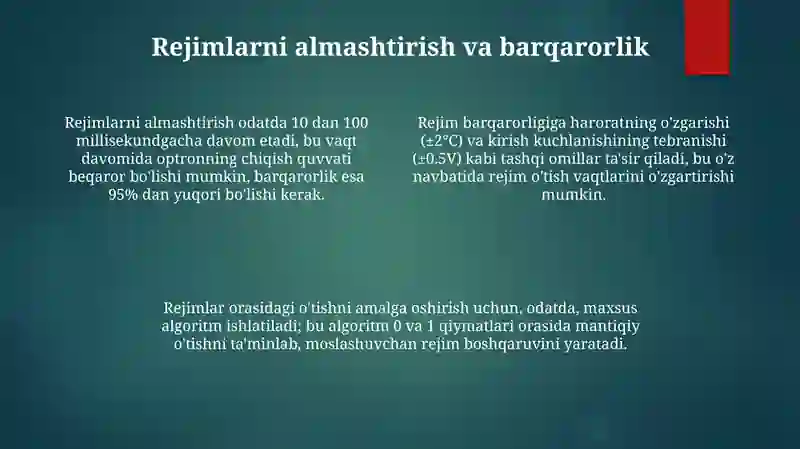 Rejimlarni almashtirish va barqarorlik

Rejimlarni almashtirish odatda 10 dan 100 millisekundgacha davom etadi, bu vaqt davomida optronning chiqish quvvati beqaror bo'lishi mumkin, barqarorlik esa 95% dan yuqori bo'lishi kerak.

Rejim barqarorligiga haroratning o'zgarishi (±2°C) va kirish kuchlanishining tebranishi (±0.5V) kabi tashqi omillar ta'sir qiladi, bu o'z navbatida rejim o'tish vaqtlarini o'zgartirishi mumkin.

Rejimlar orasidagi o'tishni amalga oshirish uchun, odatda, maxsus algoritm ishlatiladi; bu algoritm 0 va 1 qiymatlari orasida mantiqiy o'tishni ta'minlab, moslashuvchan rejim boshqaruvini yaratadi.